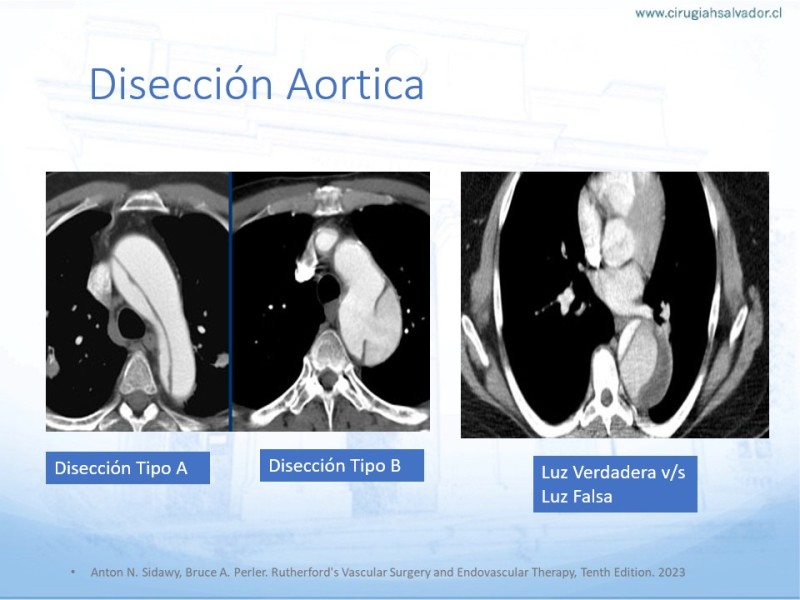 www.cirugiahsalvador.cl

Disección Aortica

Disección Tipo A

Disección Tipo B

Luz Verdadera v/s Luz Falsa

• Anton N. Sidawy, Bruce A. Perler. Rutherford's Vascular Surgery and Endovascular Therapy, Tenth Edition. 2023